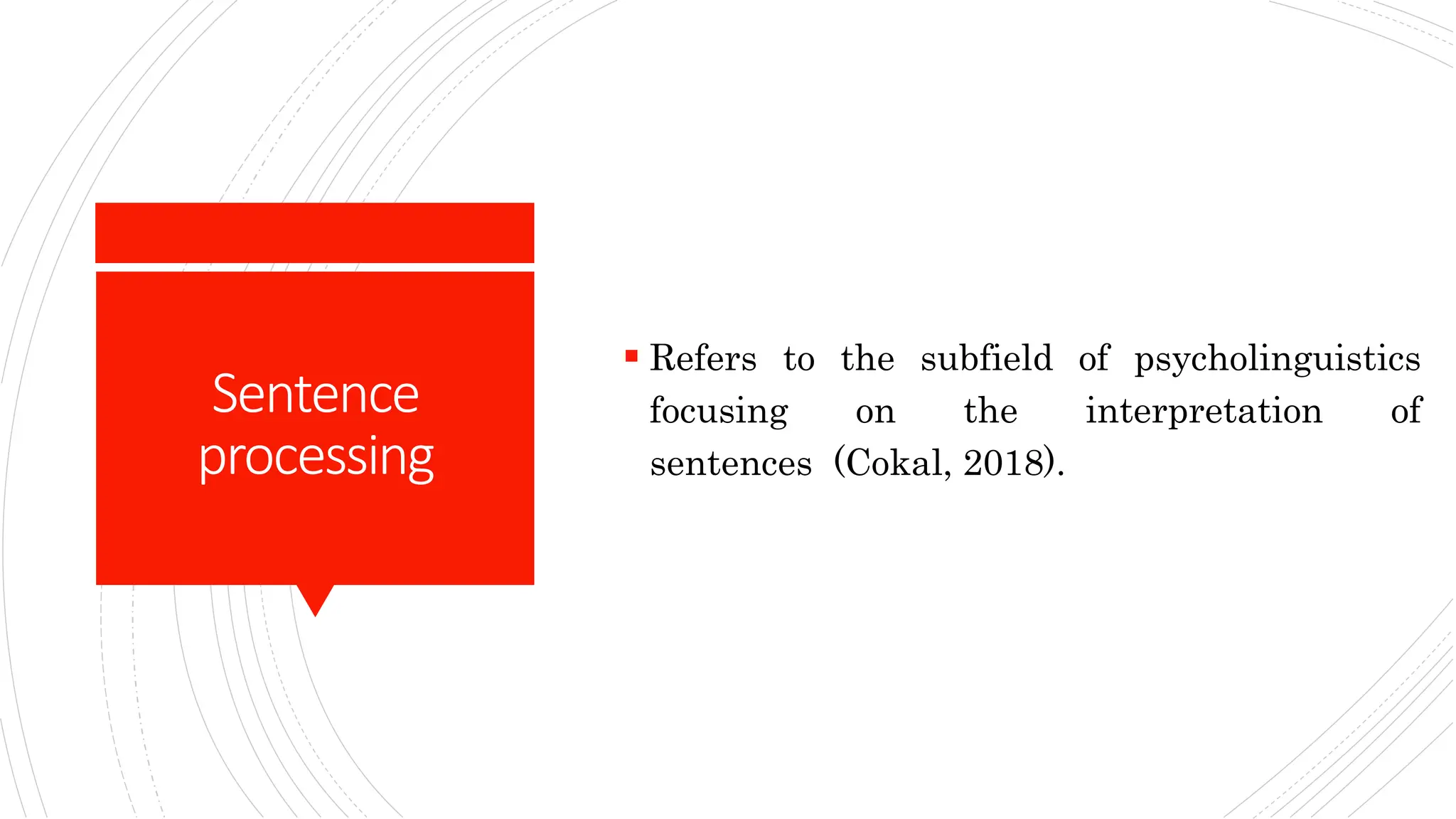 Sentence processing

▪ Refers to the subfield of psycholinguistics focusing on the interpretation of sentences (Cokal, 2018).